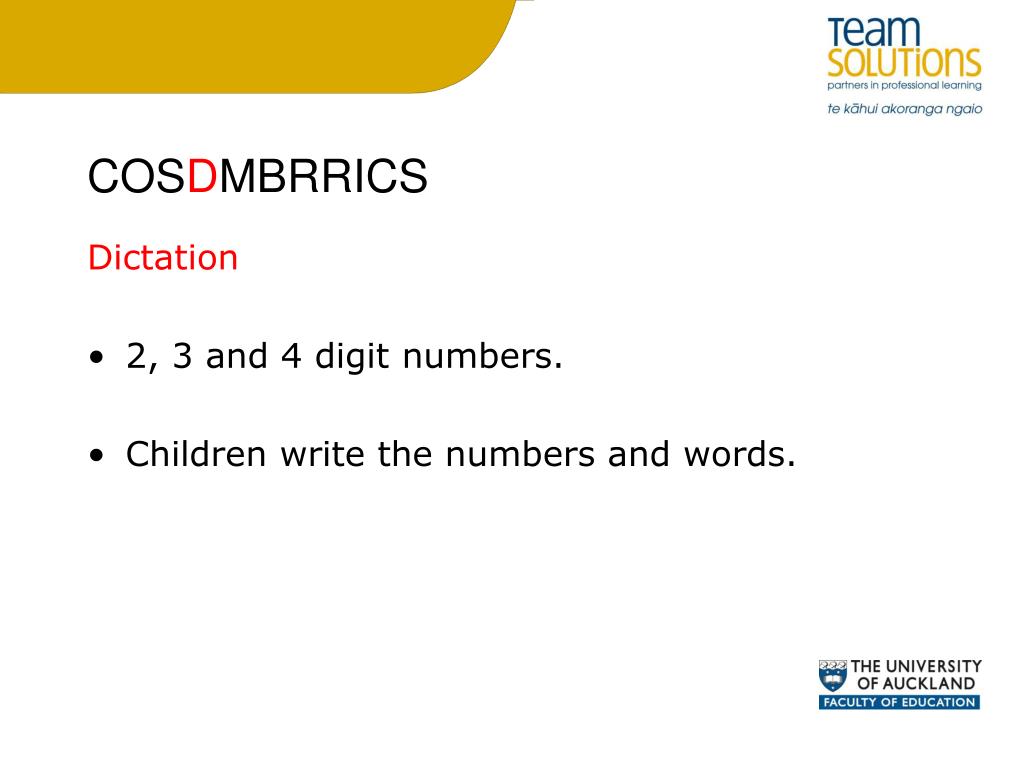 Team
SOLUTIONS
partners in professional learning
te kāhui akoranga ngaio

COSDMBRRICS

Dictation

• 2, 3 and 4 digit numbers.

• Children write the numbers and words.

THE UNIVERSITY
OF AUCKLAND
FACULTY OF EDUCATION